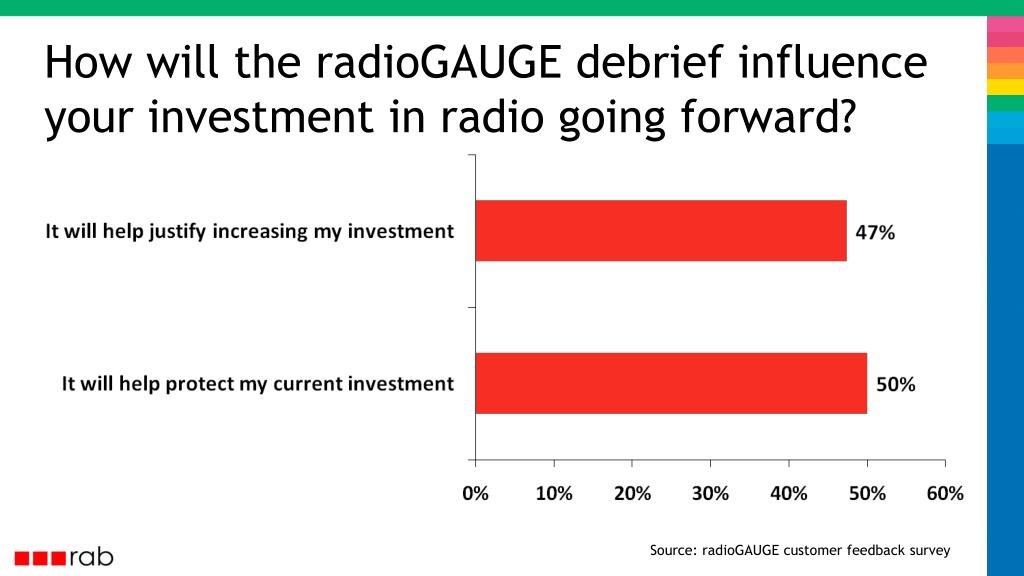 How will the radioGAUGE debrief influence your investment in radio going forward?

It will help justify increasing my investment 47%

It will help protect my current investment 50%

0% 10% 20% 30% 40% 50% 60%

rab

Source: radioGAUGE customer feedback survey